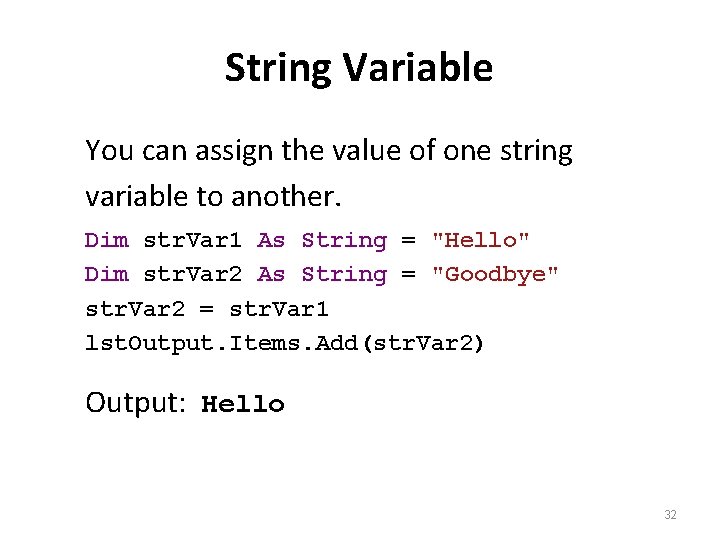 String Variable

You can assign the value of one string variable to another.

Dim strVar1 As String = "Hello"
Dim strVar2 As String = "Goodbye"
strVar2 = strVar1
lstOutput.Items.Add(strVar2)

Output: Hello

32